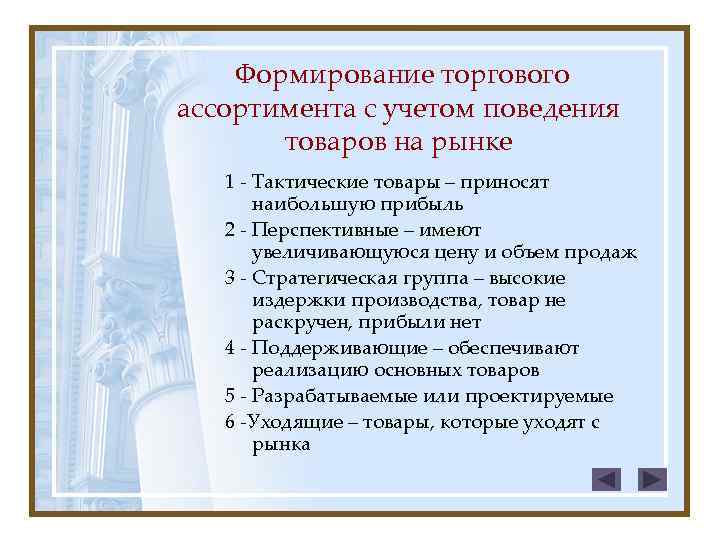 Формирование торгового ассортимента с учетом поведения товаров на рынке

1 - Тактические товары – приносят наибольшую прибыль

2 - Перспективные – имеют увеличивающуюся цену и объем продаж

3 - Стратегическая группа – высокие издержки производства, товар не раскручен, прибыли нет

4 - Поддерживающие – обеспечивают реализацию основных товаров

5 - Разрабатываемые или проектируемые

6 -Уходящие – товары, которые уходят с рынка